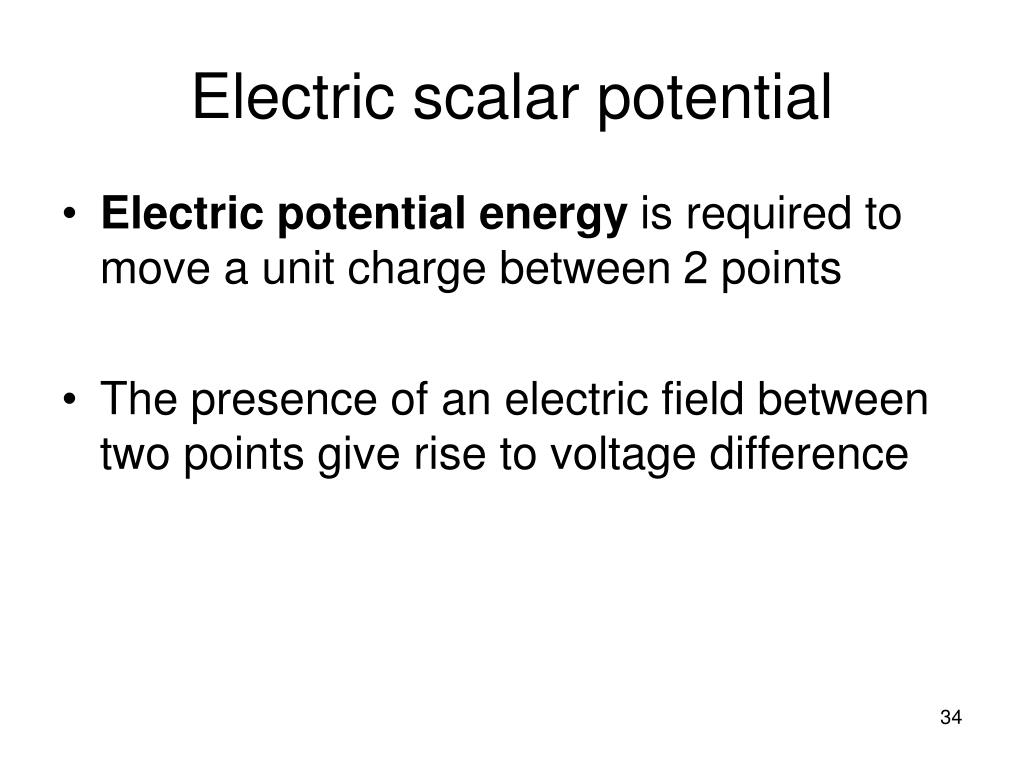 Electric scalar potential

• Electric potential energy is required to move a unit charge between 2 points

• The presence of an electric field between two points give rise to voltage difference

34